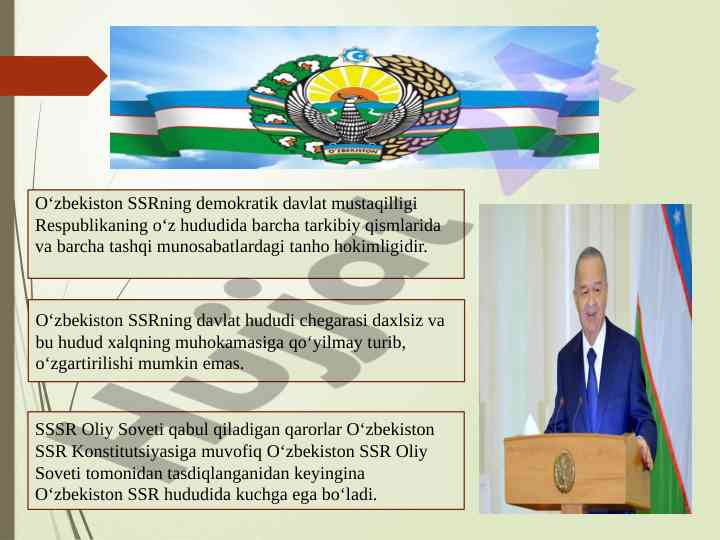 O'ZBEKISTON

O‘zbekiston SSRning demokratik davlat mustaqilligi Respublikaning o‘z hududida barcha tarkibiy qismlarida va barcha tashqi munosabatlardagi tanho hokimligidir.

O‘zbekiston SSRning davlat hududi chegarasi daxlsiz va bu hudud xalqning muhokamasiga qo‘yilmay turib, o‘zgartirilishi mumkin emas.

SSSR Oliy Soveti qabul qiladigan qarorlar O‘zbekiston SSR Konstitutsiyasiga muvofiq O‘zbekiston SSR Oliy Soveti tomonidan tasdiqlanganidan keyingina O‘zbekiston SSR hududida kuchga ega bo‘ladi.

Hujjat